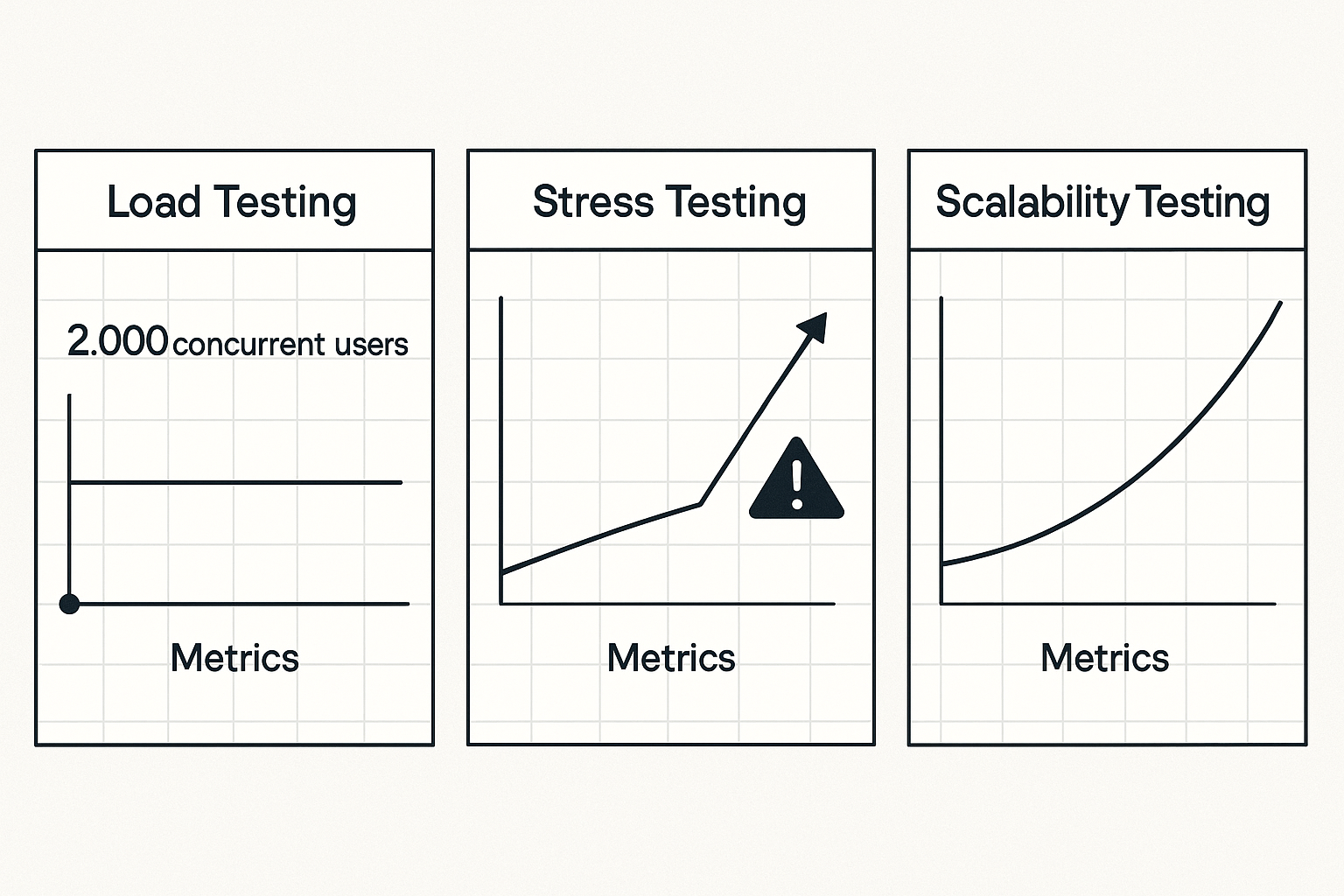 Load Testing

2.000 concurrent users

Metrics

Stress Testing

Metrics

Scalability Testing

Metrics